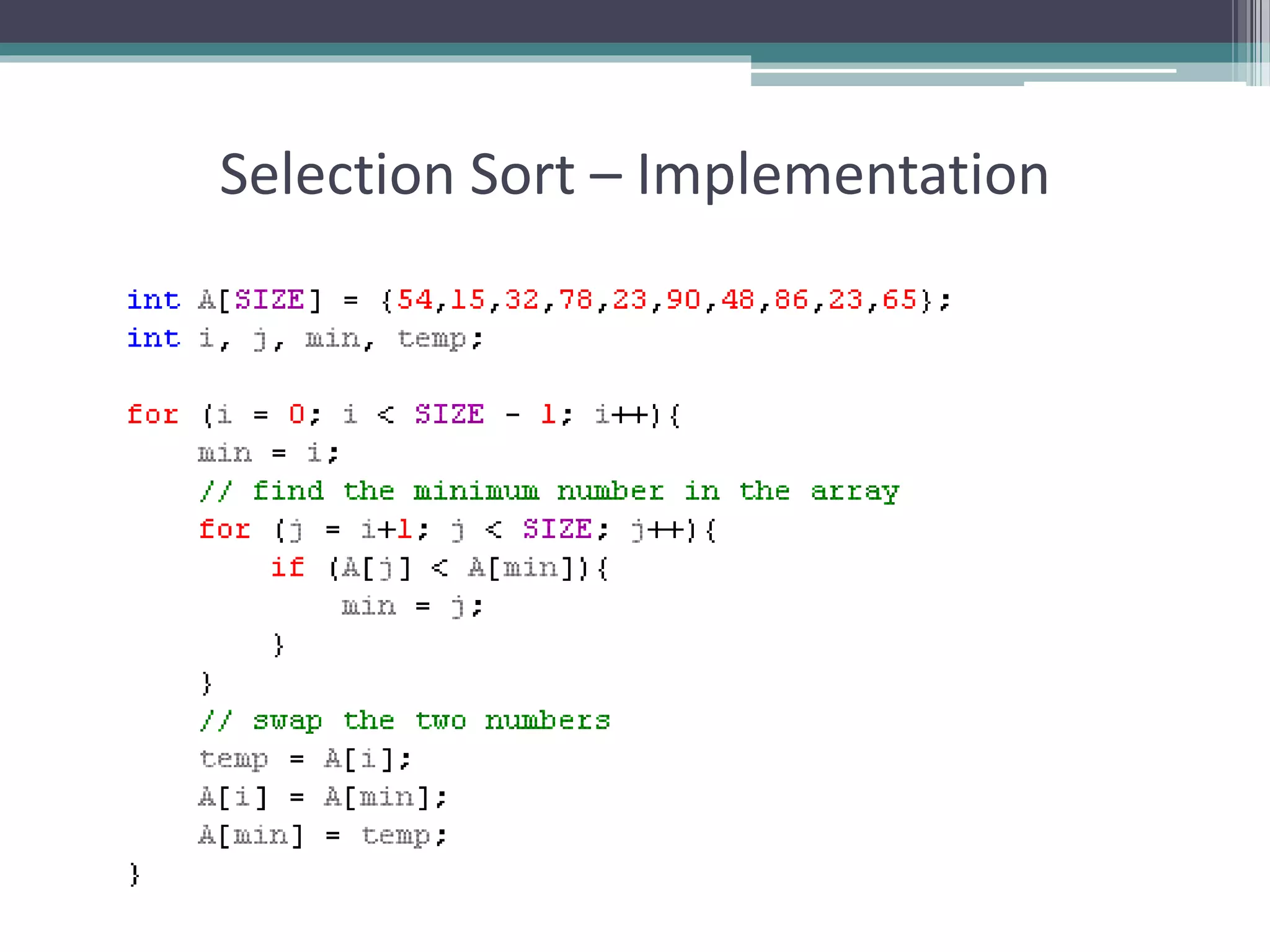 Selection Sort – Implementation

int A[SIZE] = {54,15,32,78,23,90,48,86,23,65};
int i, j, min, temp;

for (i = 0; i < SIZE - 1; i++){
    min = i;
    // find the minimum number in the array
    for (j = i+1; j < SIZE; j++){
        if (A[j] < A[min]){
            min = j;
        }
    }
    // swap the two numbers
    temp = A[i];
    A[i] = A[min];
    A[min] = temp;
}